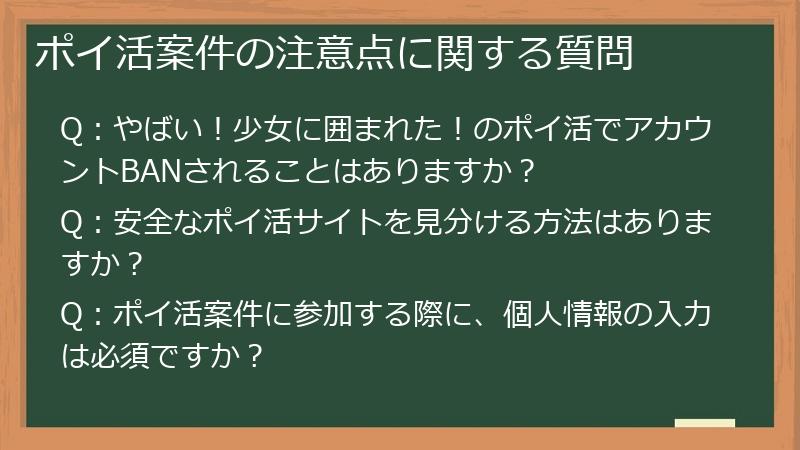 ポイ活案件の注意点に関する質問

Q：やばい！少女に囲まれた！のポイ活でアカウントBANされることはありますか？

Q：安全なポイ活サイトを見分ける方法はありますか？

Q：ポイ活案件に参加する際に、個人情報の入力は必須ですか？